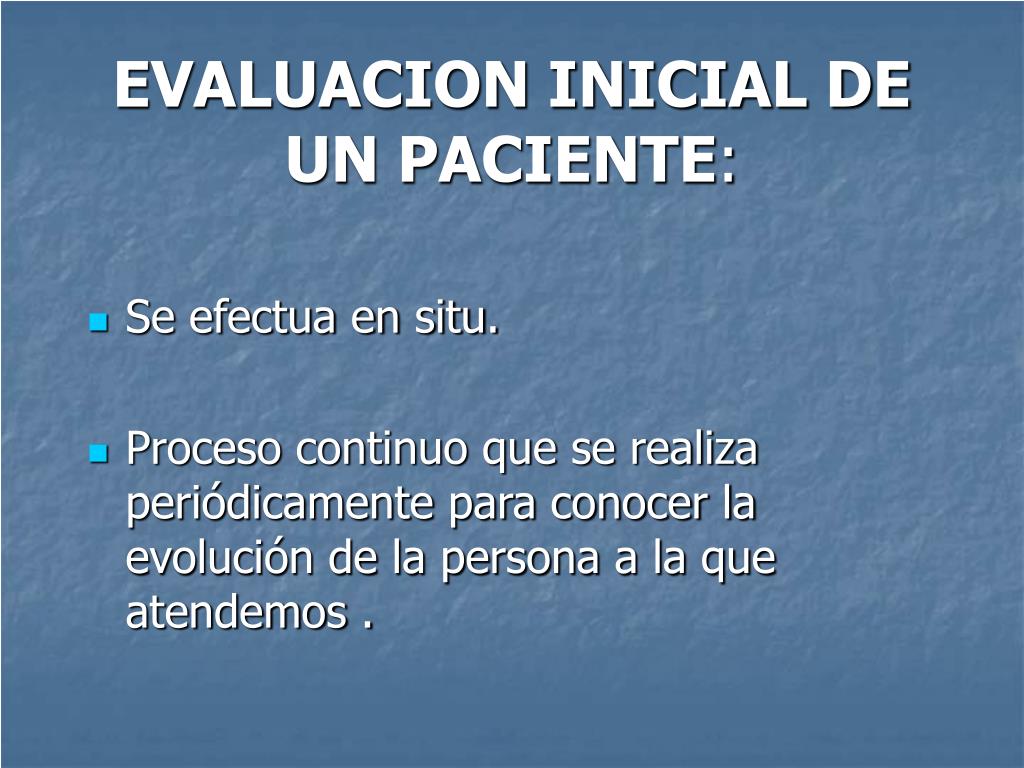 EVALUACION INICIAL DE UN PACIENTE:

Se efectua en situ.

Proceso continuo que se realiza periódicamente para conocer la evolución de la persona a la que atendemos .